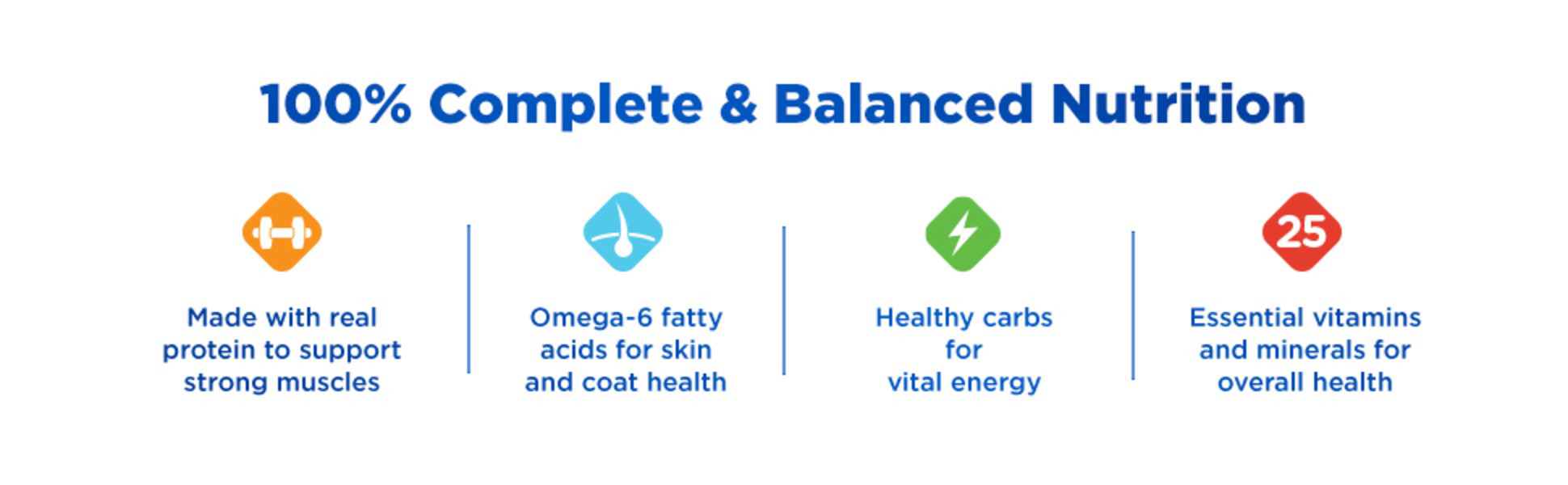 100% Complete & Balanced Nutrition

Made with real protein to support strong muscles

Omega-6 fatty acids for skin and coat health

Healthy carbs for vital energy

25

Essential vitamins and minerals for overall health